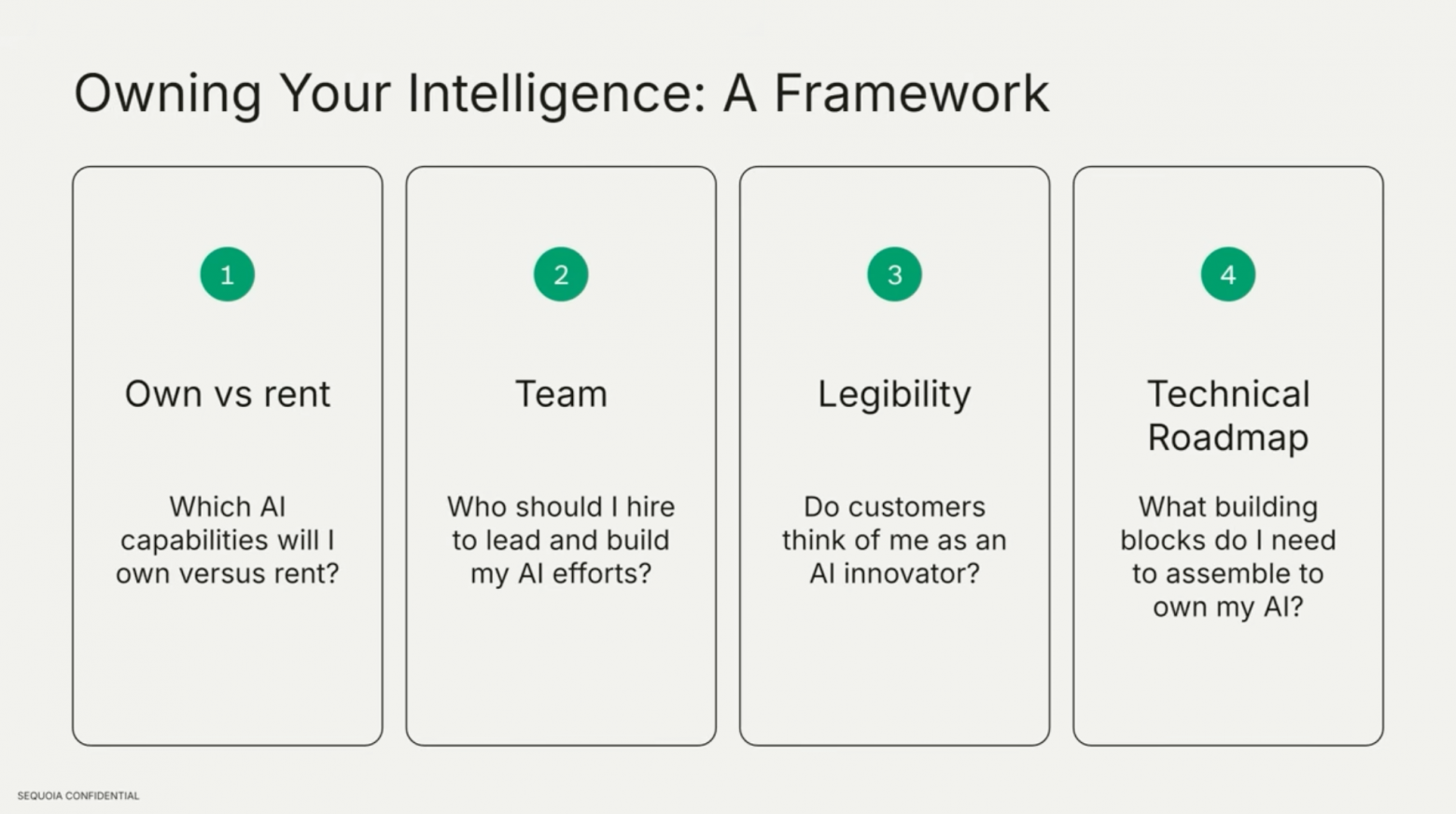 Owning Your Intelligence: A Framework

1

Own vs rent

Which AI capabilities will I own versus rent?

2

Team

Who should I hire to lead and build my AI efforts?

3

Legibility

Do customers think of me as an AI innovator?

4

Technical Roadmap

What building blocks do I need to assemble to own my AI?

SEQUOIA CONFIDENTIAL